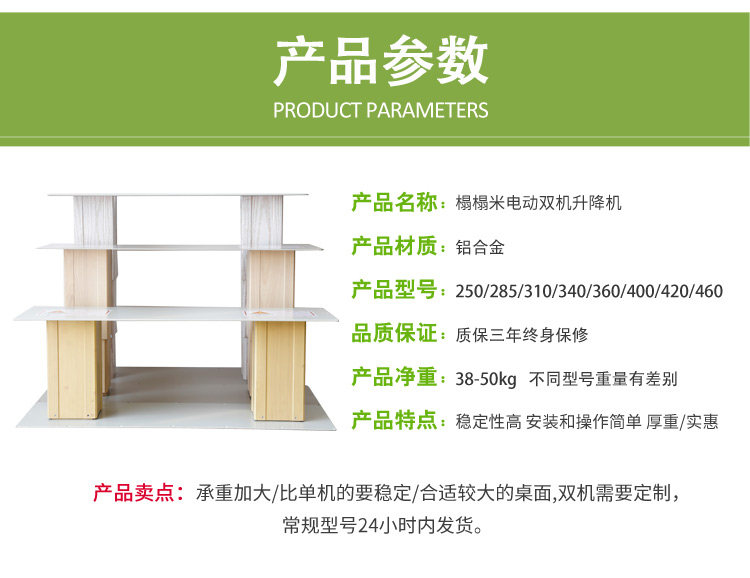 产品参数
PRODUCT PARAMETERS

产品名称：榻榻米电动双机升降机

产品材质：铝合金

产品型号：250/285/310/340/360/400/420/460

品质保证：质保三年终身保修

产品净重：38-50kg 不同型号重量有差别

产品特点：稳定性高 安装和操作简单 厚重/实惠

产品卖点：承重加大/比单机的要稳定/合适较大的桌面,双机需要定制，常规型号24小时内发货。